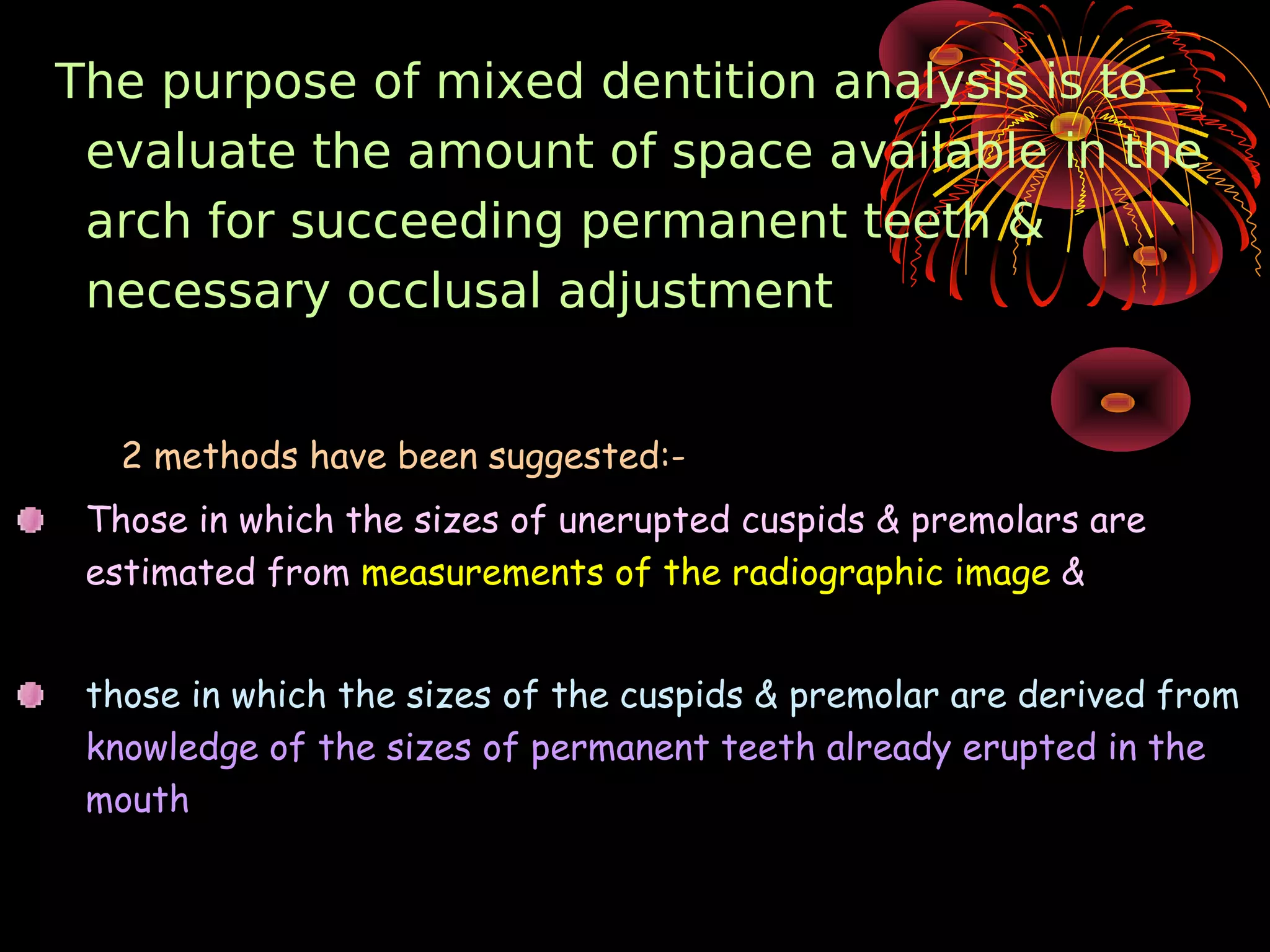 The purpose of mixed dentition analysis is to evaluate the amount of space available in the arch for succeeding permanent teeth & necessary occlusal adjustment

2 methods have been suggested:-

Those in which the sizes of unerupted cuspids & premolars are estimated from measurements of the radiographic image &

those in which the sizes of the cuspids & premolar are derived from knowledge of the sizes of permanent teeth already erupted in the mouth